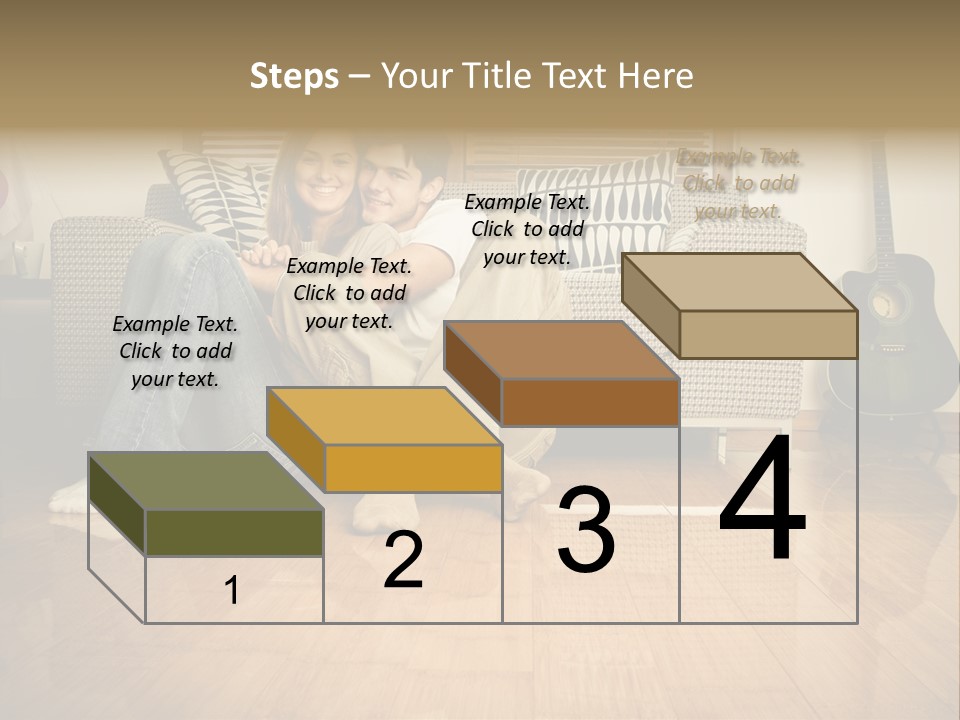 Steps – Your Title Text Here

Example Text. Click to add your text.

Example Text. Click to add your text.

Example Text. Click to add your text.

Example Text. Click to add your text.

1

2

3

4